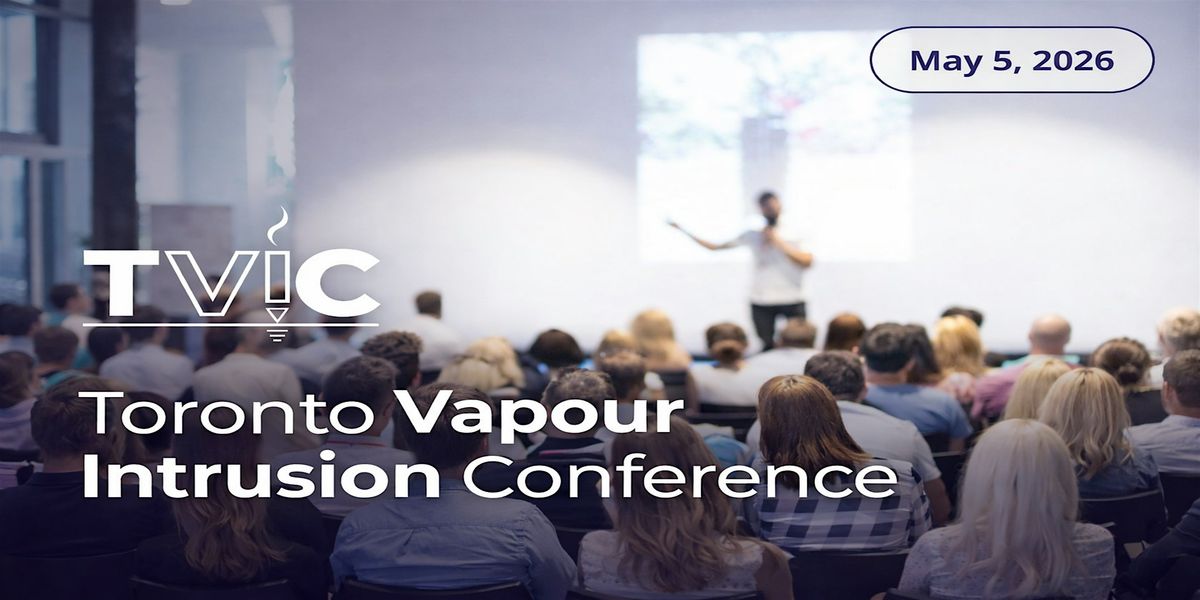 May 5, 2026

TVIC

Toronto Vapour Intrusion Conference